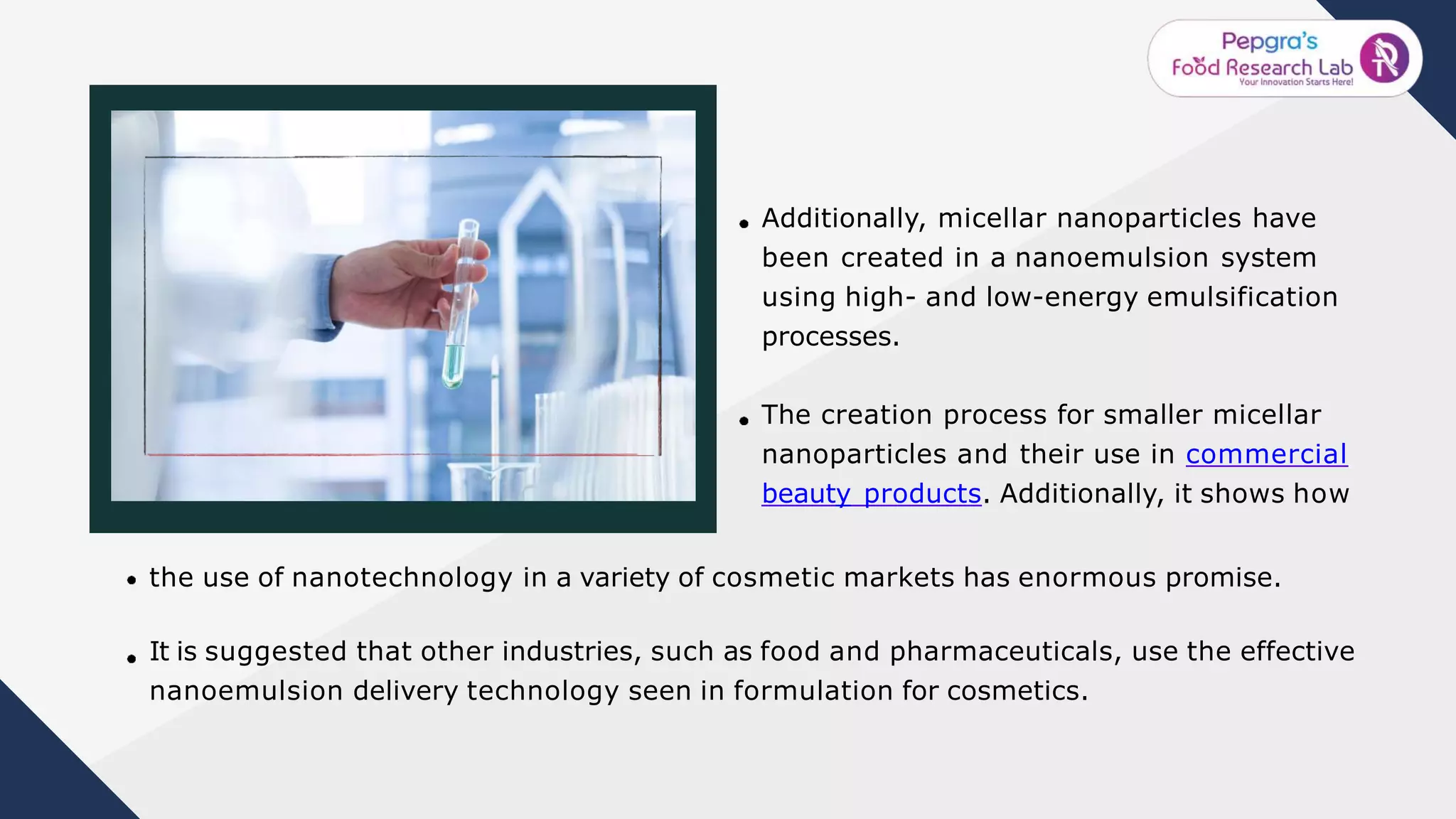 Pepgra's
Food Research Lab
Your Innovation Starts Here!

• Additionally, micellar nanoparticles have been created in a nanoemulsion system using high- and low-energy emulsification processes.

• The creation process for smaller micellar nanoparticles and their use in commercial beauty products. Additionally, it shows how

• the use of nanotechnology in a variety of cosmetic markets has enormous promise.

• It is suggested that other industries, such as food and pharmaceuticals, use the effective nanoemulsion delivery technology seen in formulation for cosmetics.